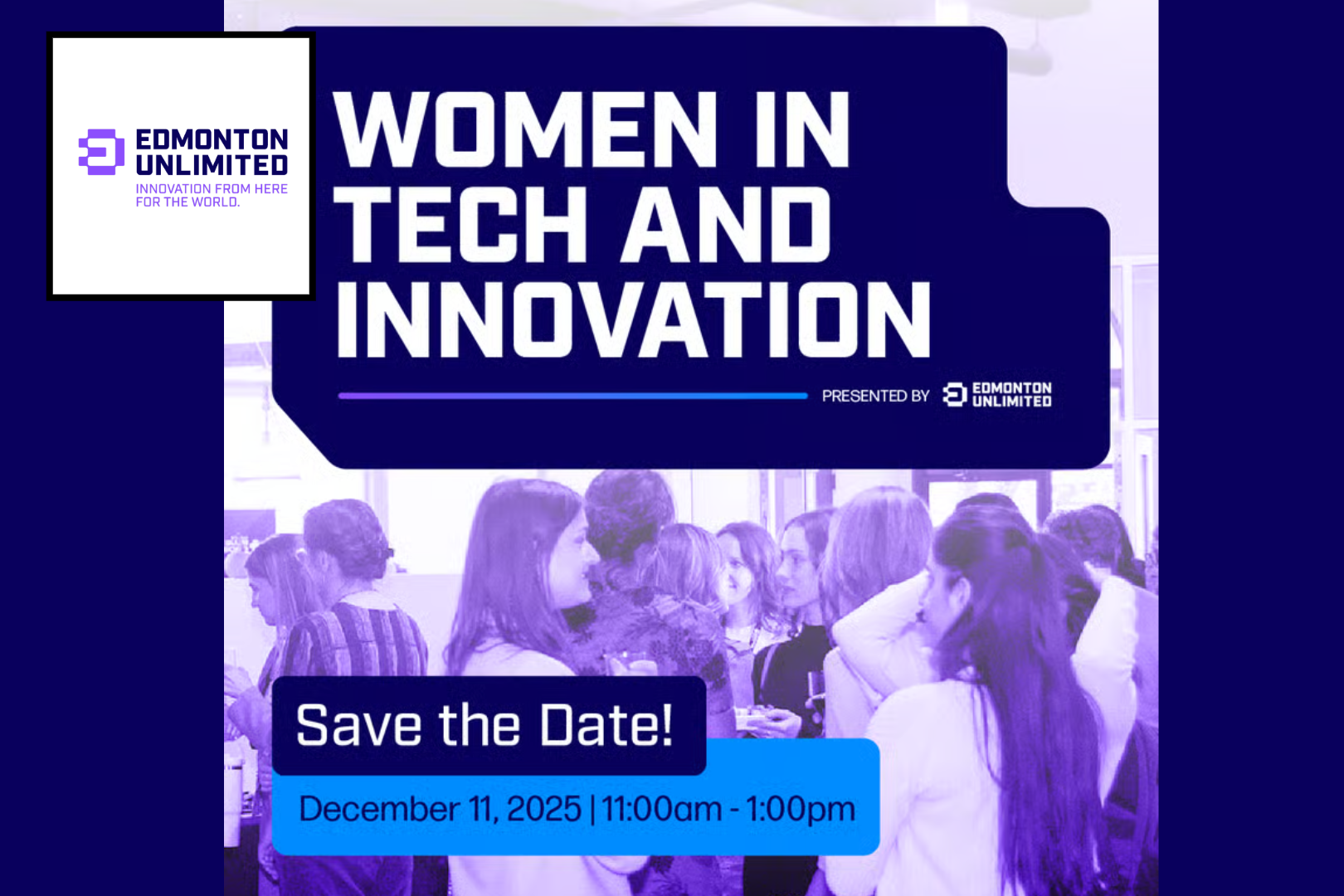 EDMONTON UNLIMITED
INNOVATION FROM HERE FOR THE WORLD.

WOMEN IN TECH AND INNOVATION

PRESENTED BY EDMONTON UNLIMITED

Save the Date!

December 11, 2025 | 11:00am - 1:00pm